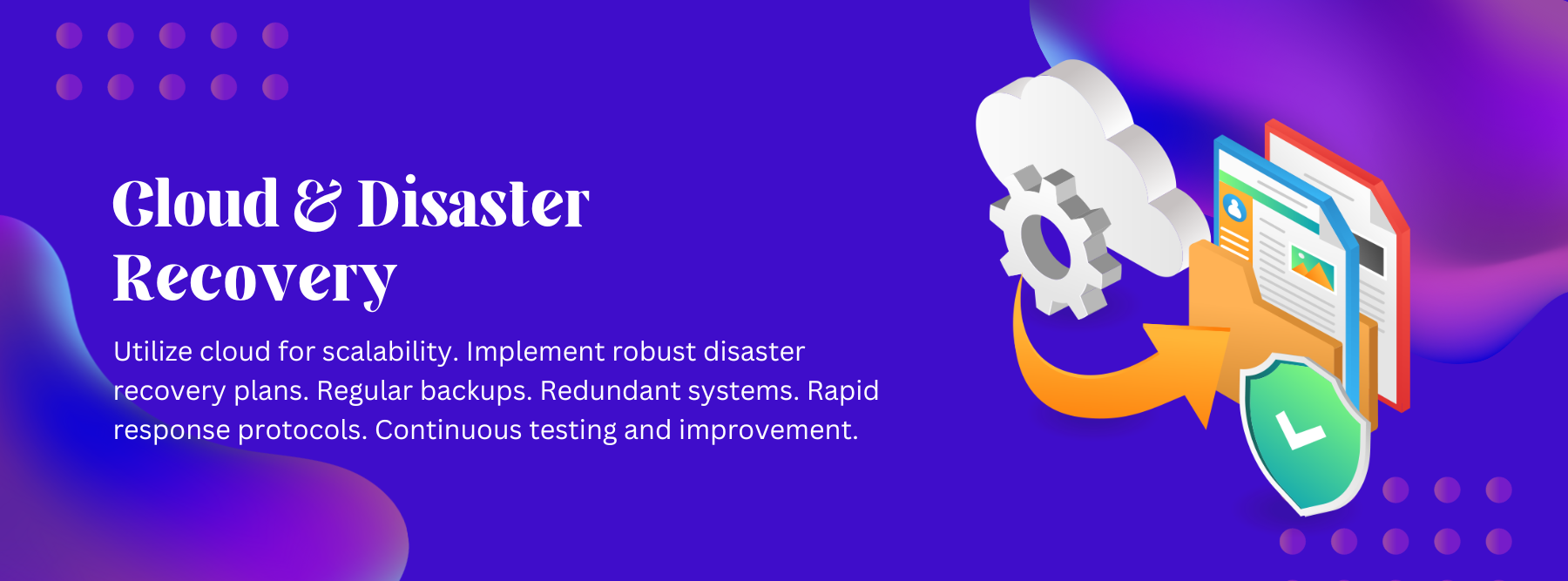 Cloud & Disaster Recovery

Utilize cloud for scalability. Implement robust disaster recovery plans. Regular backups. Redundant systems. Rapid response protocols. Continuous testing and improvement.